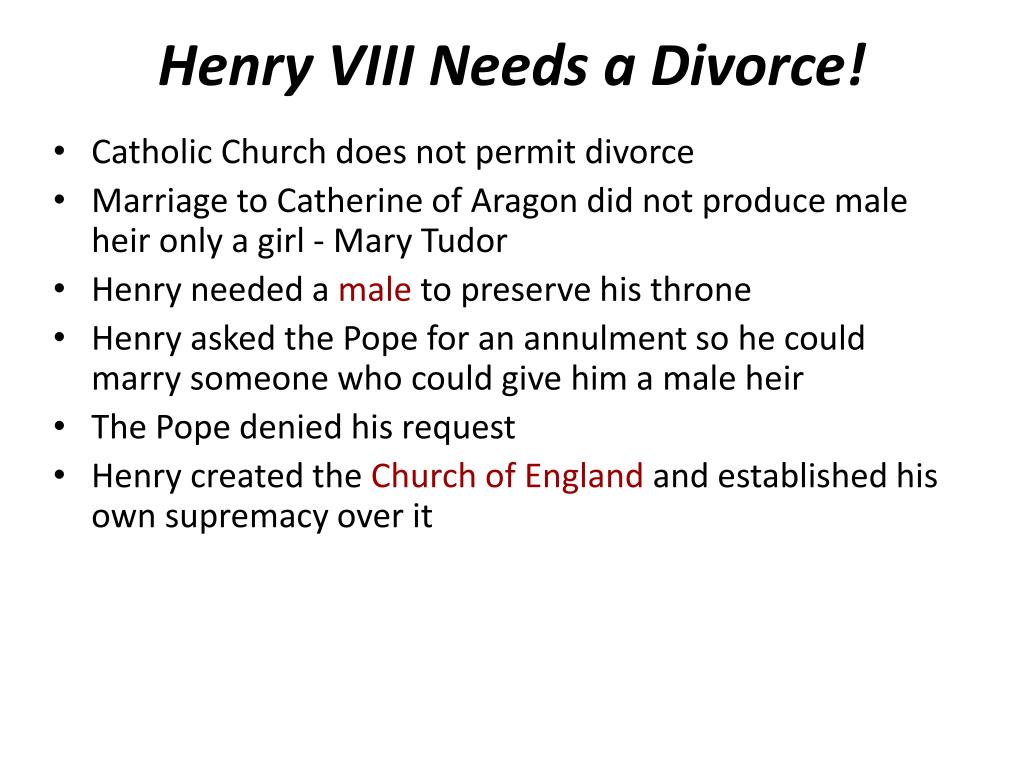 Henry VIII Needs a Divorce!

• Catholic Church does not permit divorce
• Marriage to Catherine of Aragon did not produce male heir only a girl - Mary Tudor
• Henry needed a male to preserve his throne
• Henry asked the Pope for an annulment so he could marry someone who could give him a male heir
• The Pope denied his request
• Henry created the Church of England and established his own supremacy over it